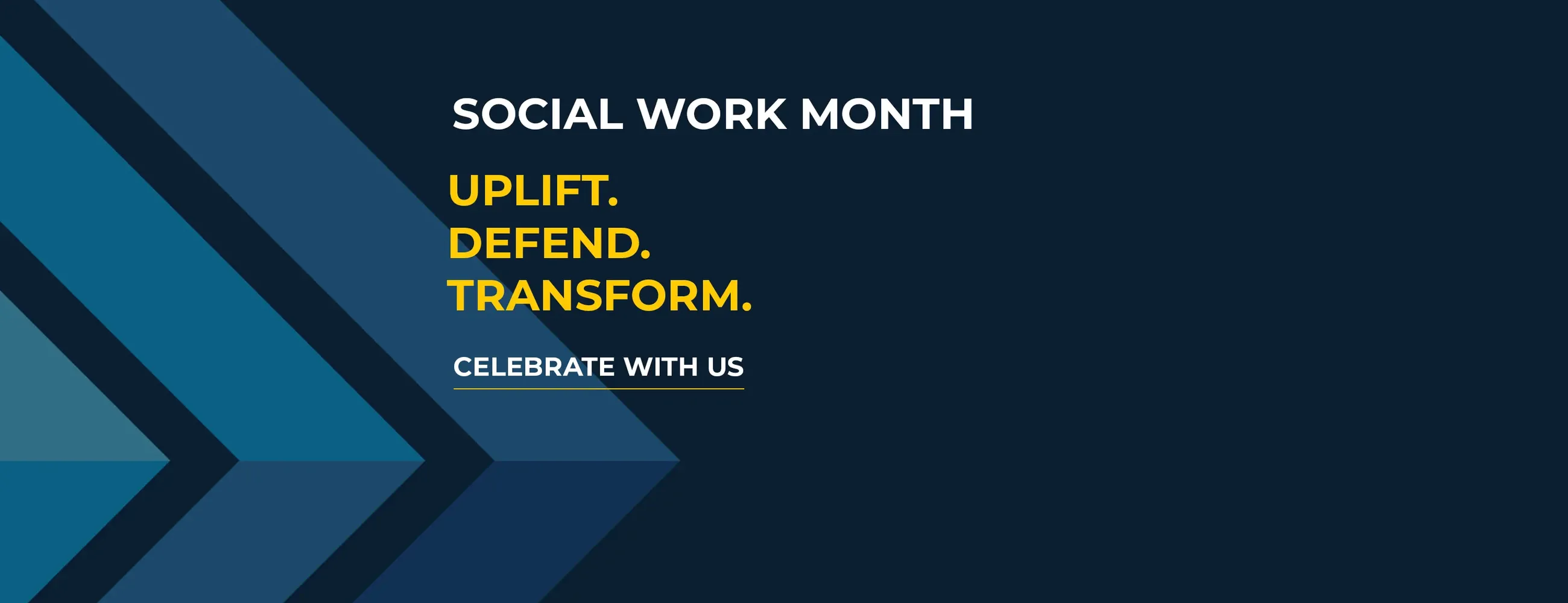 SOCIAL WORK MONTH

UPLIFT.
DEFEND.
TRANSFORM.

CELEBRATE WITH US